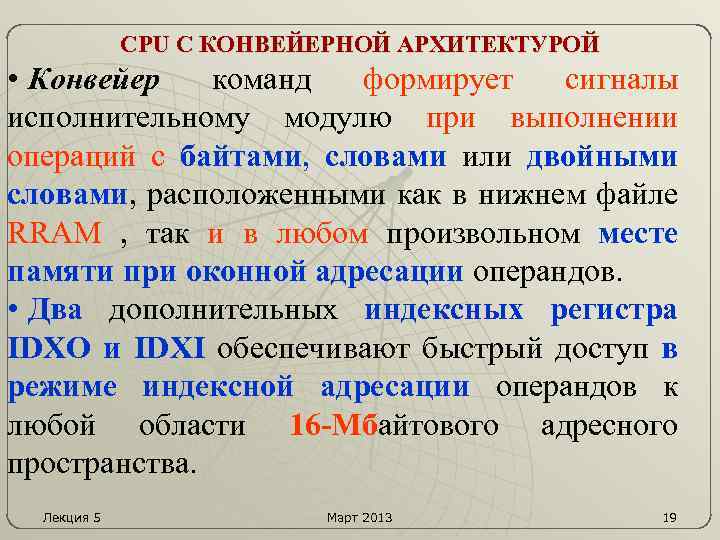 CPU С КОНВЕЙЕРНОЙ АРХИТЕКТУРОЙ

• Конвейер команд формирует сигналы исполнительному модулю при выполнении операций с байтами, словами или двойными словами, расположенными как в нижнем файле RRAM , так и в любом произвольном месте памяти при оконной адресации операндов.

• Два дополнительных индексных регистра IDXO и IDXI обеспечивают быстрый доступ в режиме индексной адресации операндов к любой области 16-Мбайтового адресного пространства.

Лекция 5

Март 2013

19